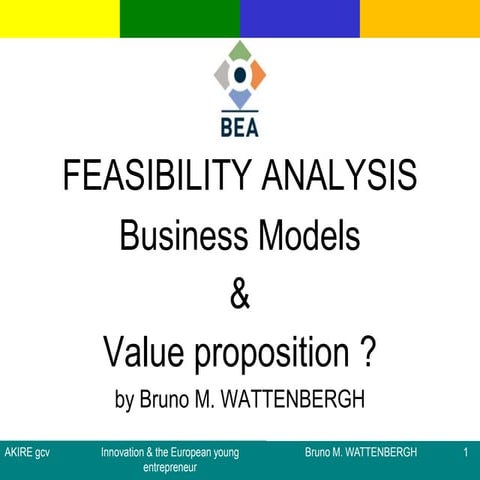 BEA

FEASIBILITY ANALYSIS
Business Models
&
Value proposition ?

by Bruno M. WATTENBERGH

AKIRE gcv
Innovation & the European young entrepreneur
Bruno M. WATTENBERGH
1